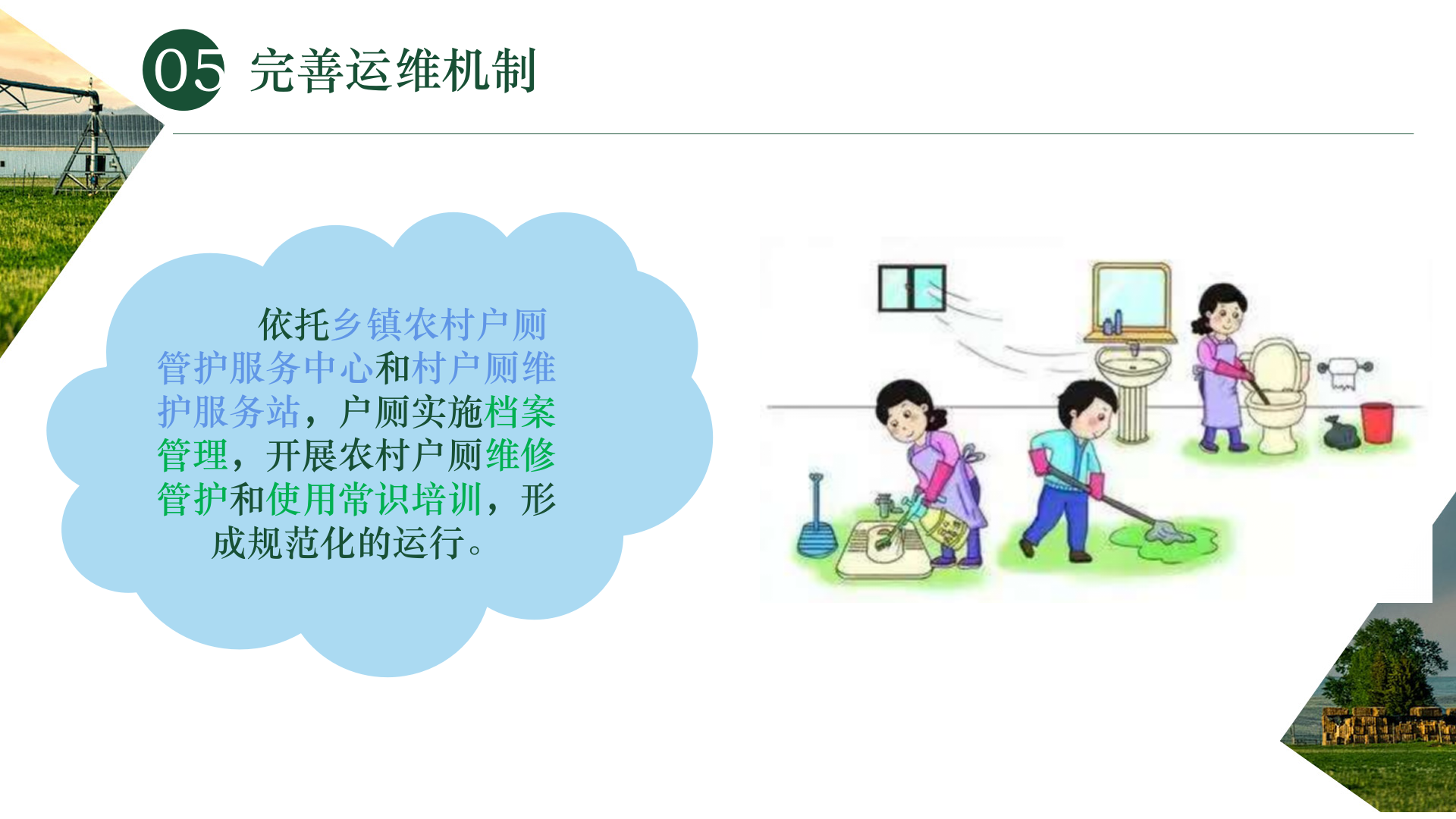 05 完善运维机制

依托乡镇农村户厕管护服务中心和村户厕维护服务站，户厕实施档案管理，开展农村户厕维修管护和使用常识培训，形成规范化的运行。